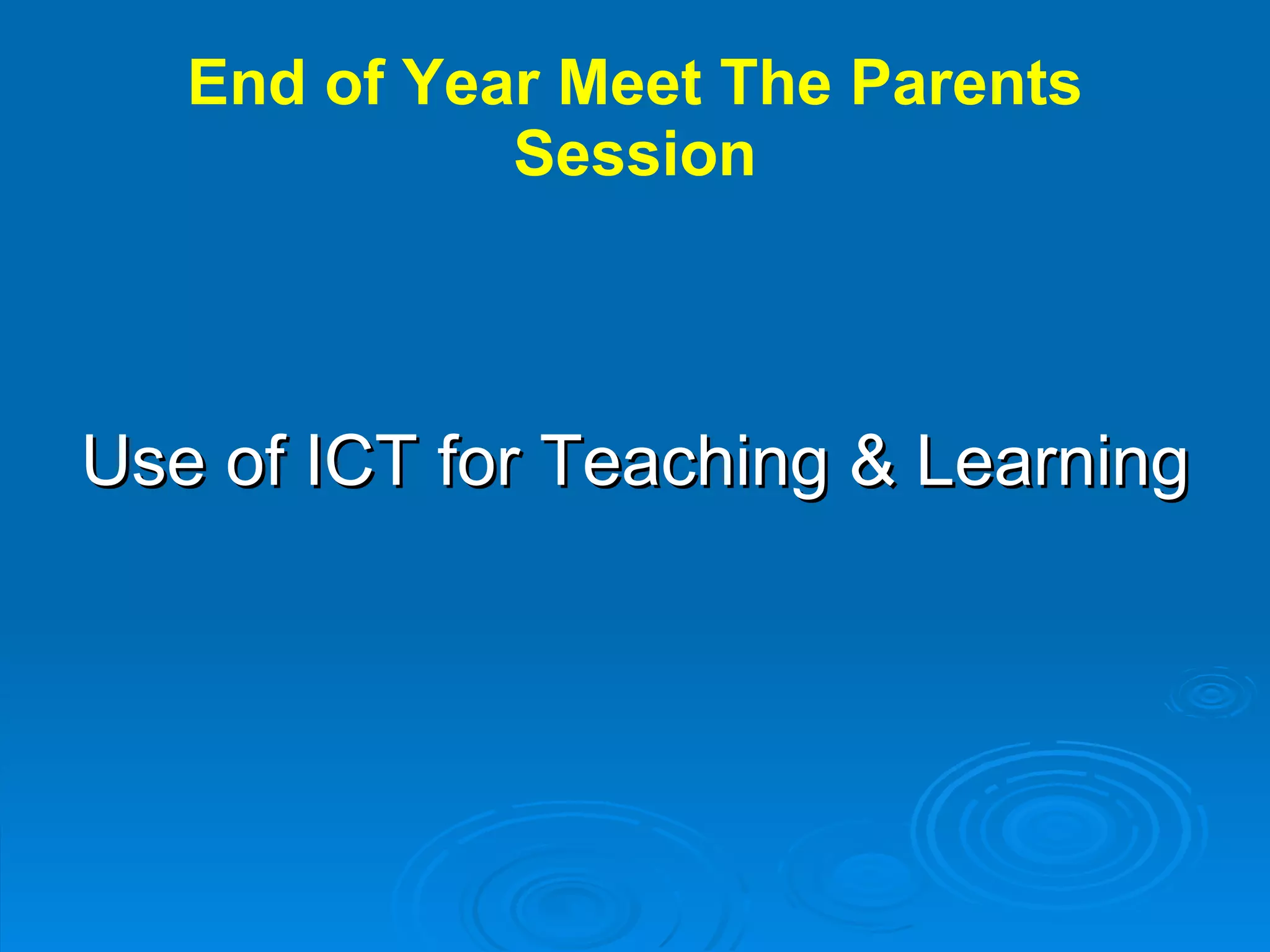 End of Year Meet The Parents Session

Use of ICT for Teaching & Learning